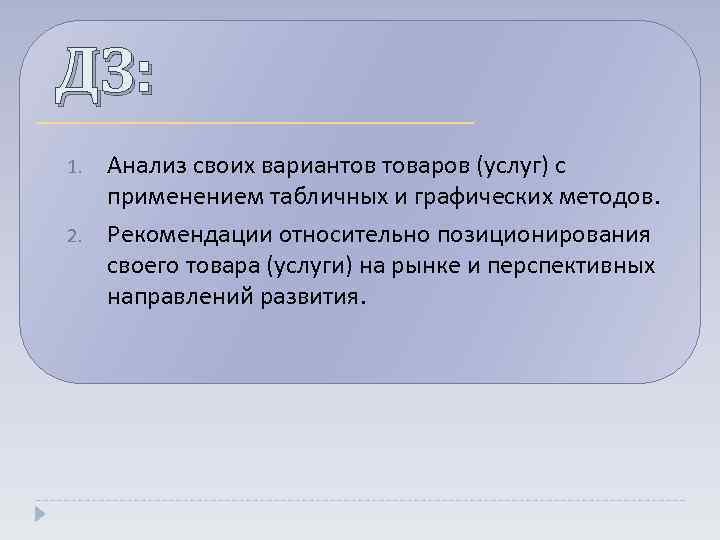 ДЗ:

1. Анализ своих вариантов товаров (услуг) с применением табличных и графических методов.
2. Рекомендации относительно позиционирования своего товара (услуги) на рынке и перспективных направлений развития.